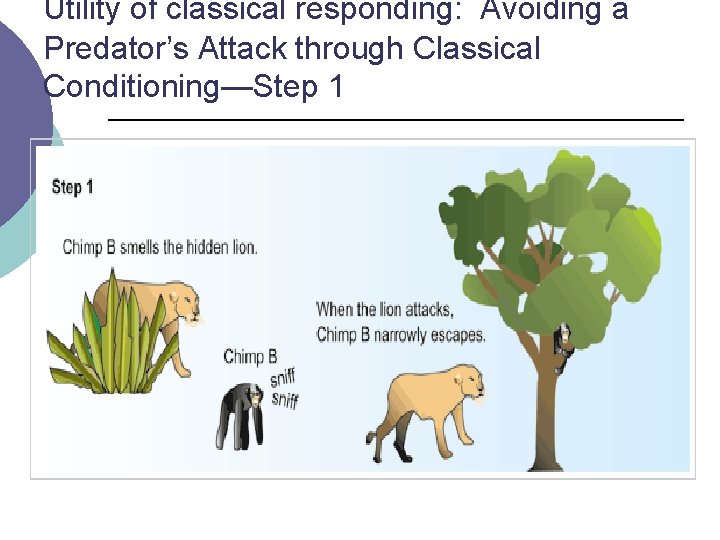 Utility of classical responding: Avoiding a Predator's Attack through Classical Conditioning—Step 1

Step 1

Chimp B smells the hidden lion.

Chimp B
sniff
sniff

When the lion attacks, Chimp B narrowly escapes.